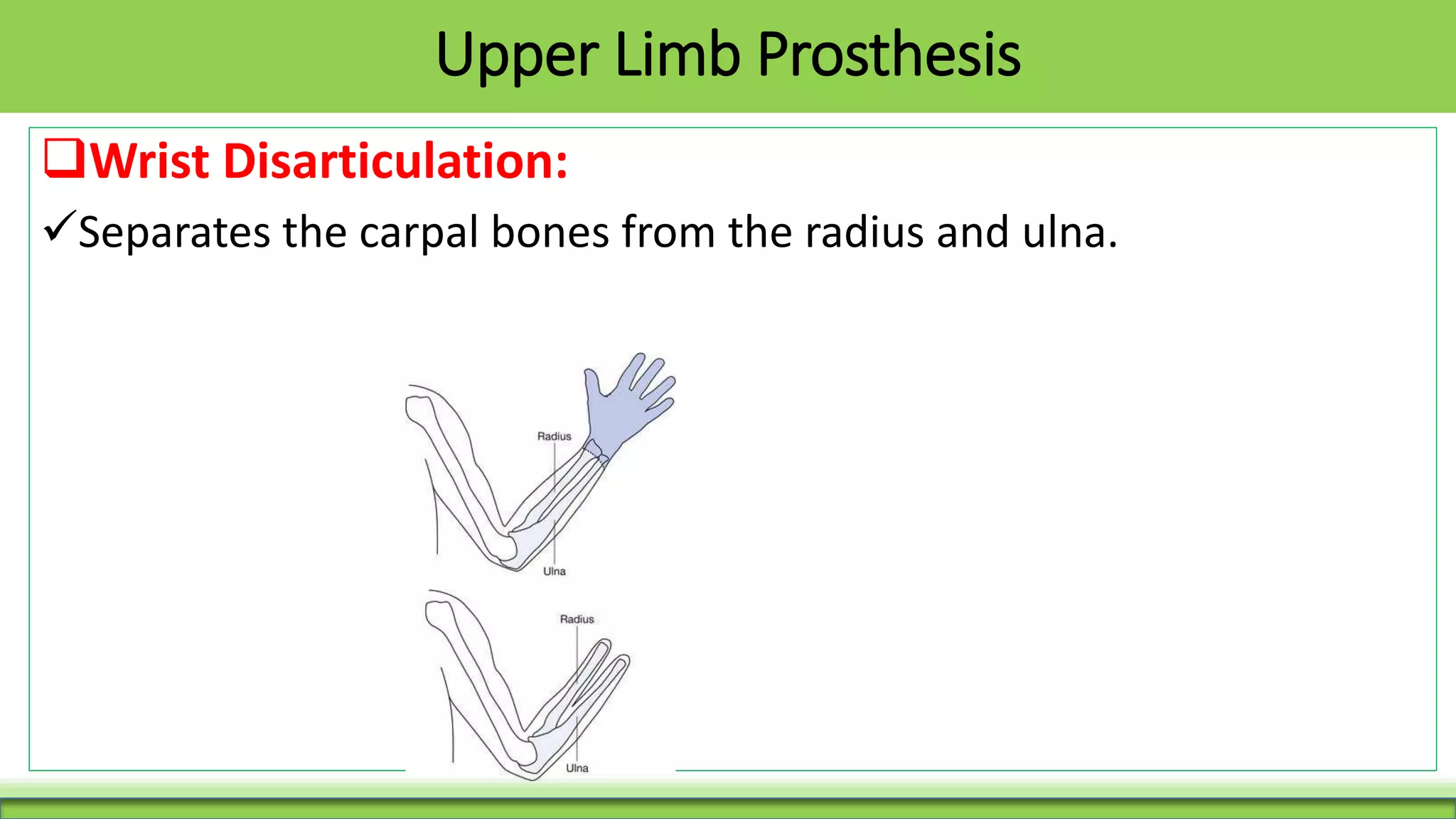 Upper Limb Prosthesis

❑Wrist Disarticulation:

✓Separates the carpal bones from the radius and ulna.

Radius

Ulna

Radius

Ulna